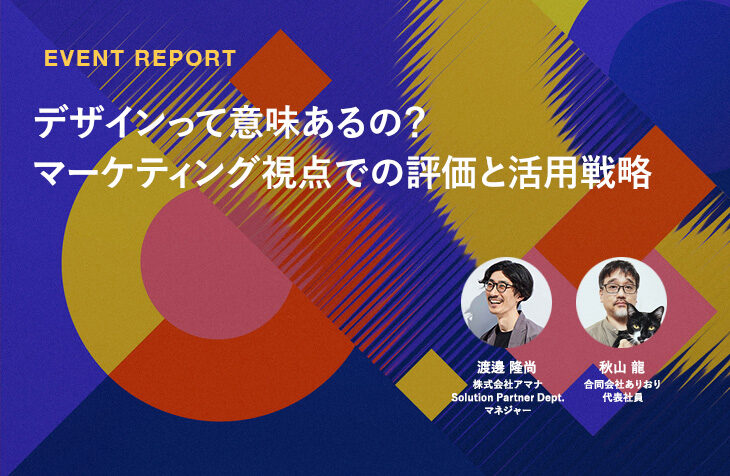 EVENT REPORT

デザインって意味あるの?
マーケティング視点での評価と活用戦略

渡邊 隆尚
株式会社アマナ
Solution Partner Dept.
マネジャー

秋山 龍
合同会社ありおり
代表社員